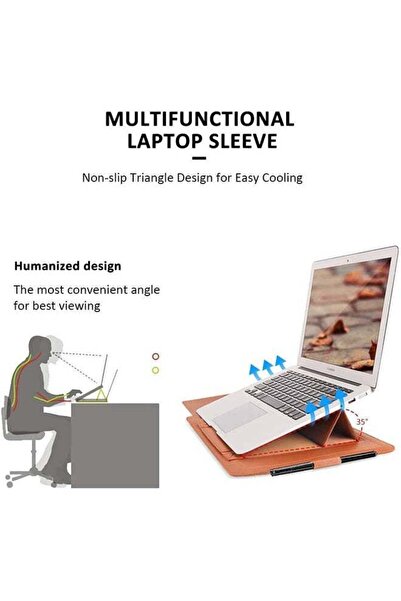 MULTIFUNCTIONAL LAPTOP SLEEVE

Non-slip Triangle Design for Easy Cooling

Humanized design

The most convenient angle for best viewing

35°